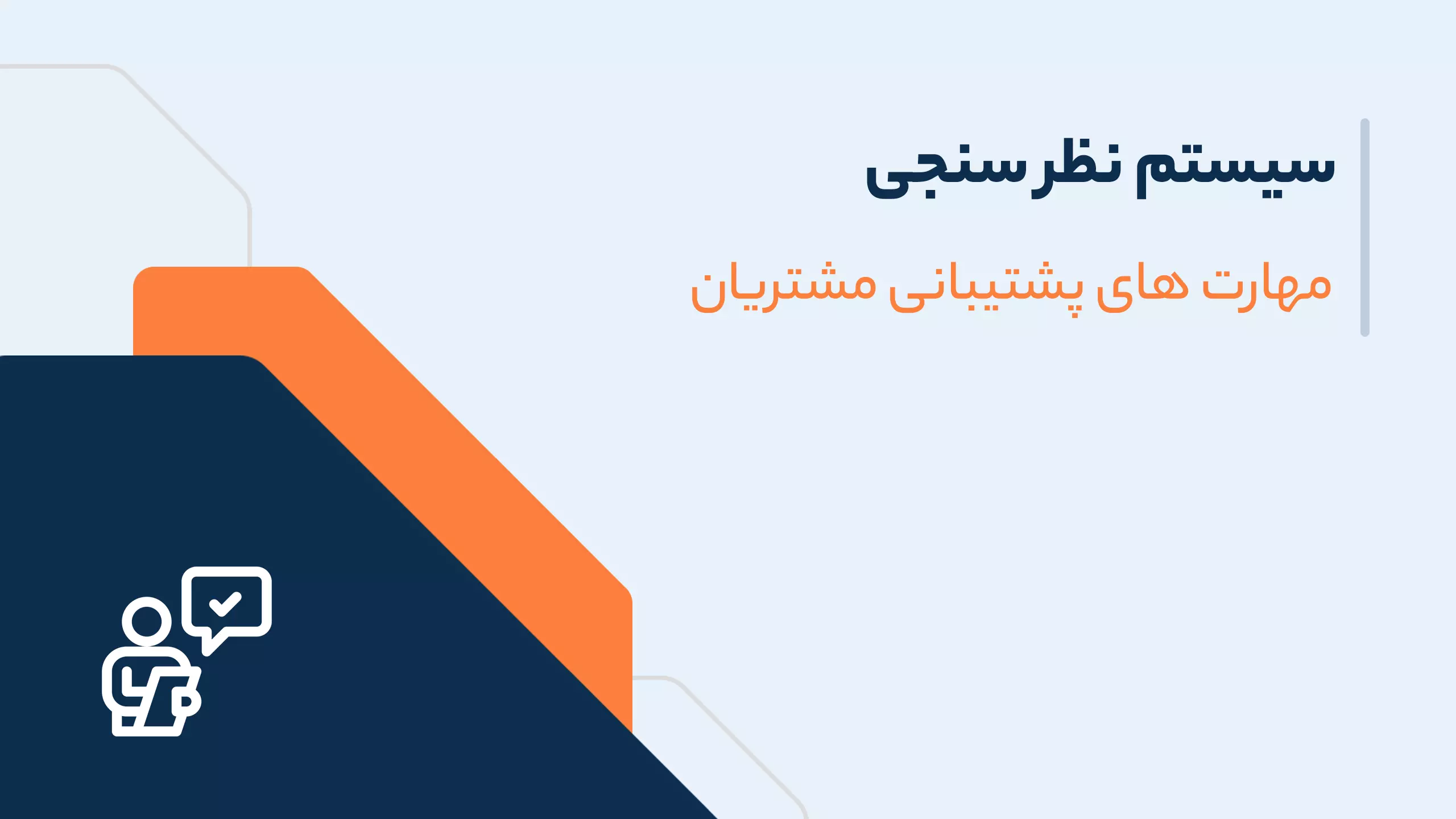 سیستم نظرسنجی

مهارت های پشتیبانی مشتریان